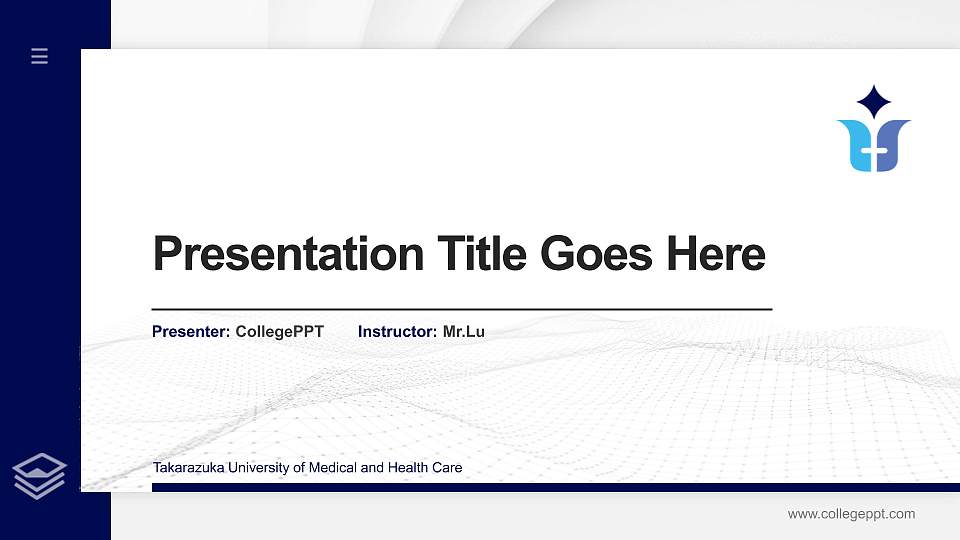 Presentation Title Goes Here

Presenter: CollegePPT Instructor: Mr.Lu

Takarazuka University of Medical and Health Care

www.collegeppt.com